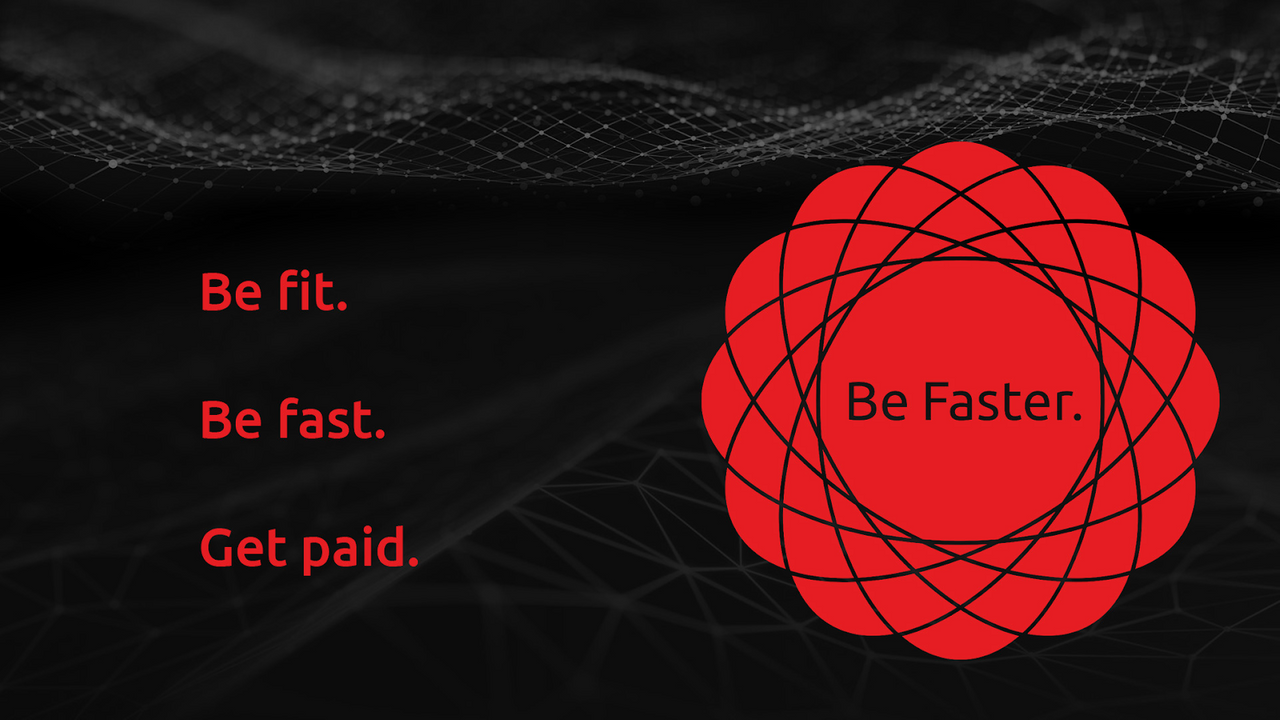 Be fit.

Be fast.

Get paid.

Be Faster.